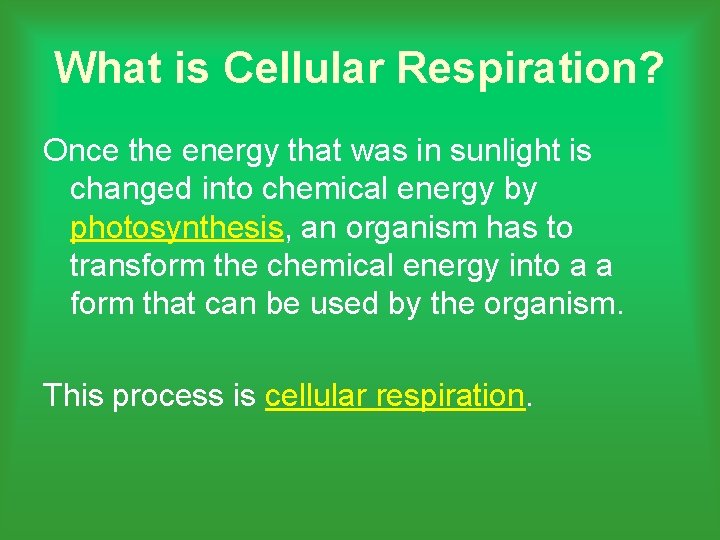 What is Cellular Respiration?

Once the energy that was in sunlight is changed into chemical energy by photosynthesis, an organism has to transform the chemical energy into a a form that can be used by the organism.

This process is cellular respiration.